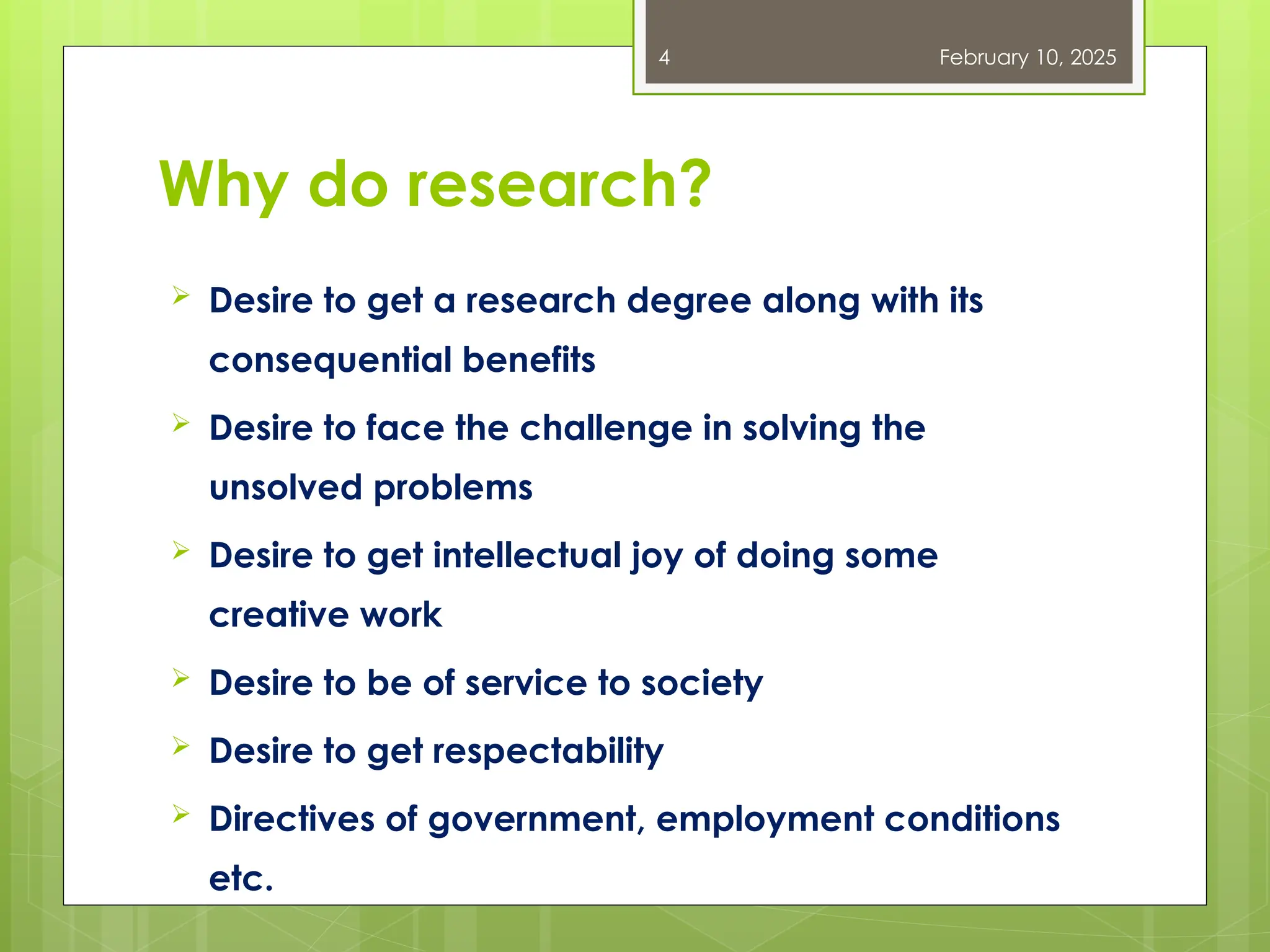 4

February 10, 2025

Why do research?

➢ Desire to get a research degree along with its consequential benefits

➢ Desire to face the challenge in solving the unsolved problems

➢ Desire to get intellectual joy of doing some creative work

➢ Desire to be of service to society

➢ Desire to get respectability

➢ Directives of government, employment conditions etc.